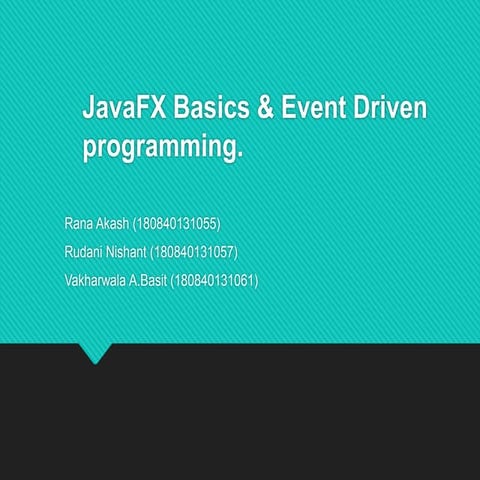 JavaFX Basics & Event Driven programming.

Rana Akash (180840131055)

Rudani Nishant (180840131057)

Vakharwala A.Basit (180840131061)